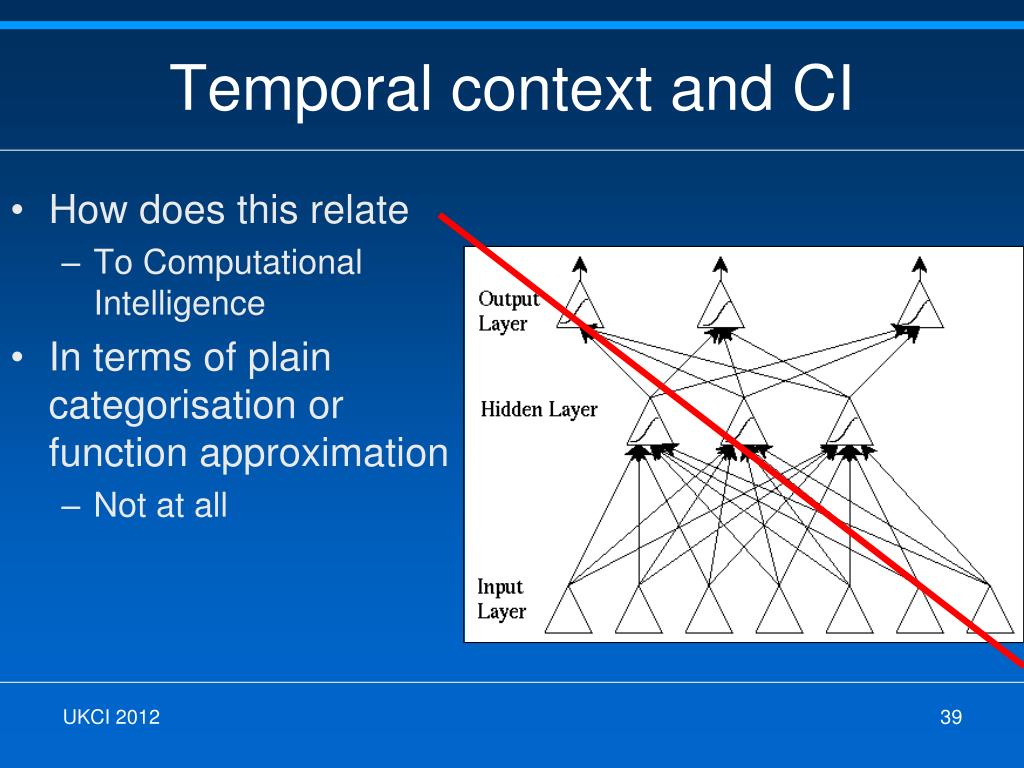 Temporal context and CI

• How does this relate
– To Computational Intelligence
• In terms of plain categorisation or function approximation
– Not at all

Output Layer

Hidden Layer

Input Layer

UKCI 2012

39